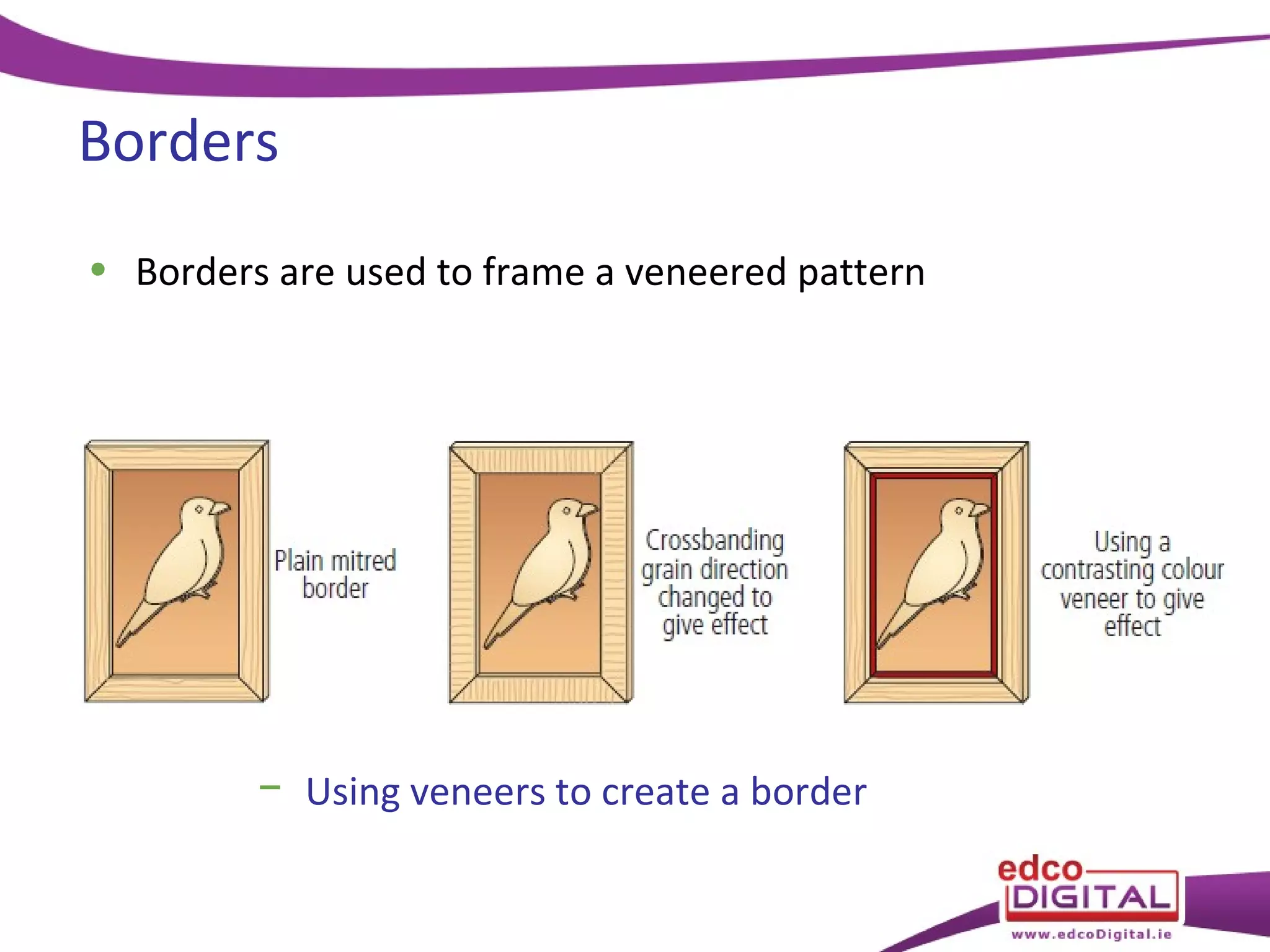 Borders

• Borders are used to frame a veneered pattern

Plain mitred border

Crossbanding grain direction changed to give effect

Using a contrasting colour veneer to give effect

– Using veneers to create a border

edco DIGITAL
www.edcoDigital.ie